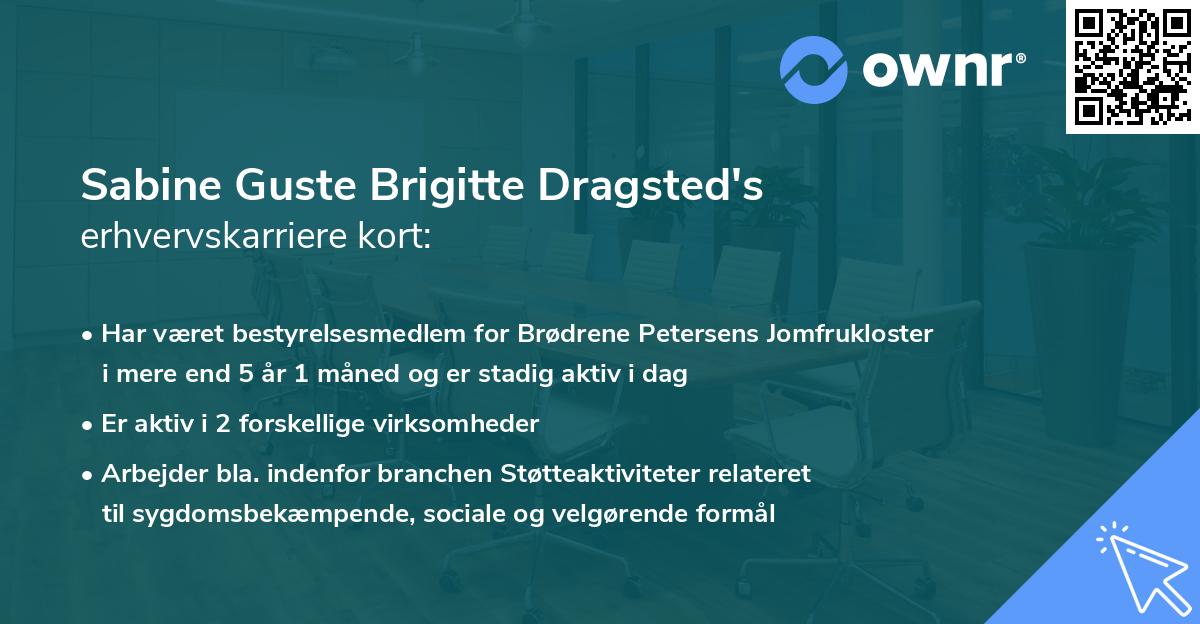 ownr®

Sabine Guste Brigitte Dragsted's erhvervskarriere kort:

• Har været bestyrelsesmedlem for Brødrene Petersens Jomfrukloster i mere end 5 år 1 måned og er stadig aktiv i dag

• Er aktiv i 2 forskellige virksomheder

• Arbejder bla. indenfor branchen Støtteaktiviteter relateret til sygdomsbekæmpende, sociale og velgørende formål